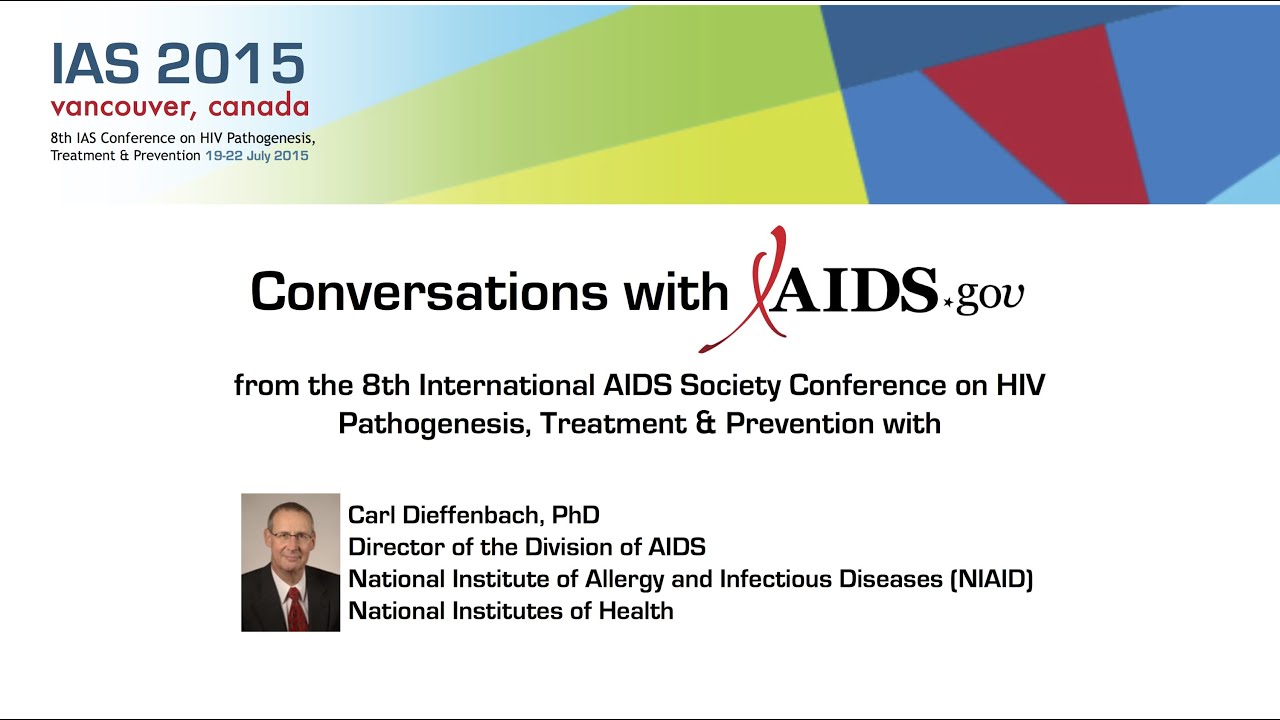 IAS 2015
vancouver, canada
8th IAS Conference on HIV Pathogenesis, Treatment & Prevention 19-22 July 2015

Conversations with AIDS.gov

from the 8th International AIDS Society Conference on HIV Pathogenesis, Treatment & Prevention with

Carl Dieffenbach, PhD
Director of the Division of AIDS
National Institute of Allergy and Infectious Diseases (NIAID)
National Institutes of Health